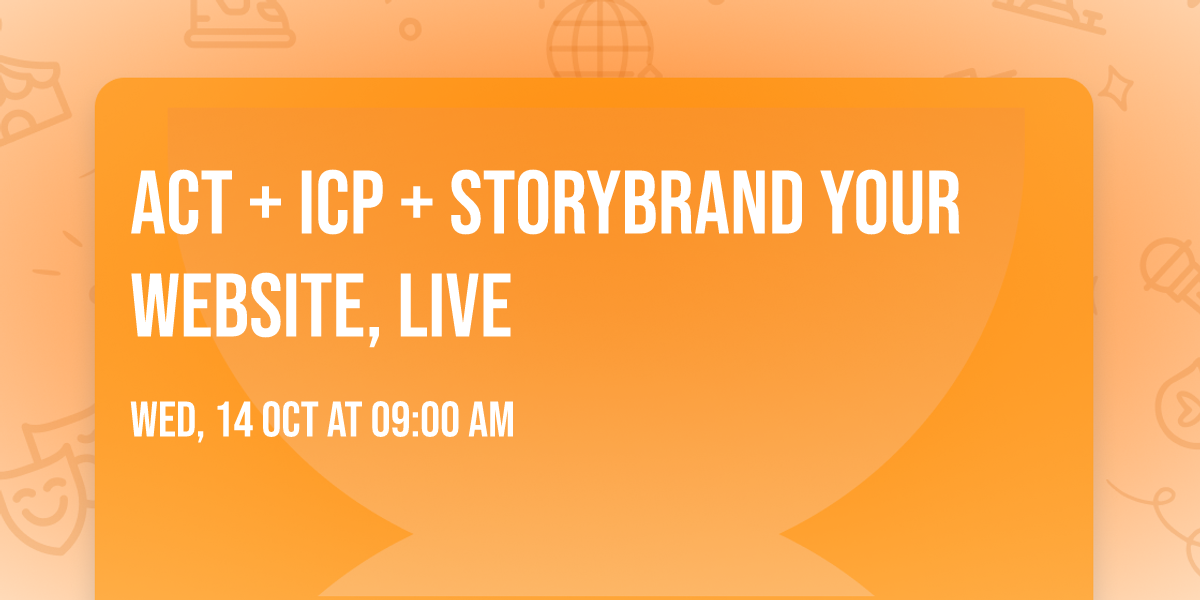 ACT + ICP + STORYBRAND YOUR WEBSITE, LIVE

WED, 14 OCT AT 09:00 AM